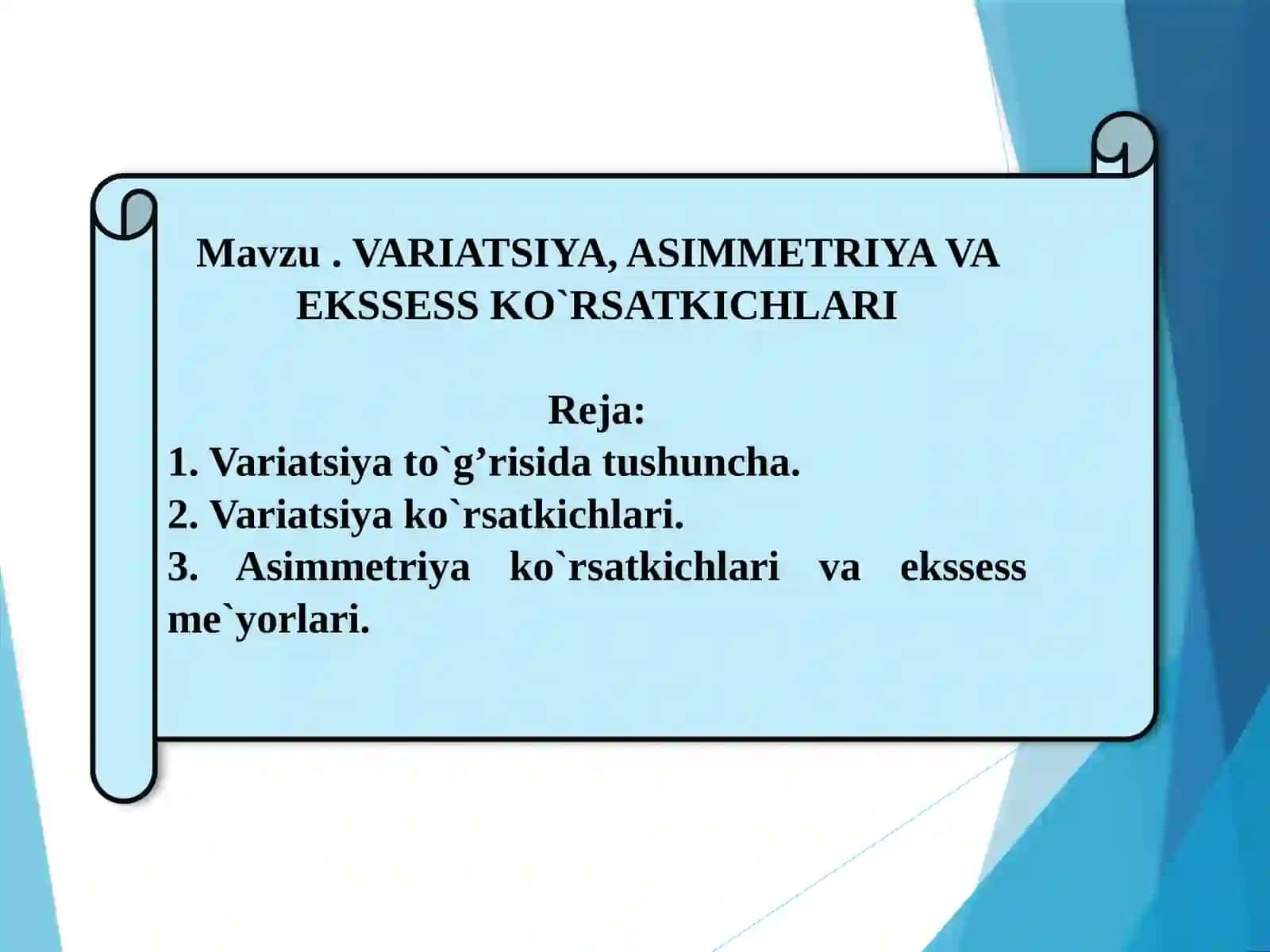 Mavzu . VARIATSIYA, ASIMMETRIYA VA EKSSESS KO`RSATKICHLARI

Reja:
1. Variatsiya to`g’risida tushuncha.
2. Variatsiya ko`rsatkichlari.
3. Asimmetriya ko`rsatkichlari va ekssess me`yorlari.